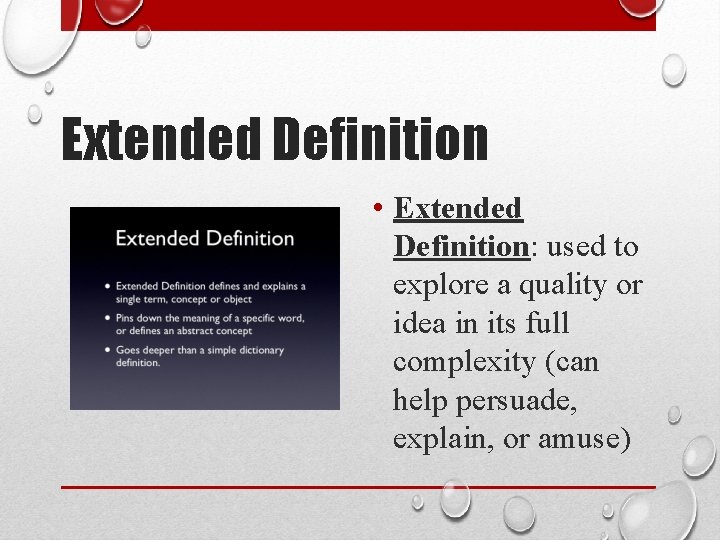 Extended Definition

Extended Definition

• Extended Definition defines and explains a single term, concept or object
• Pins down the meaning of a specific word, or defines an abstract concept
• Goes deeper than a simple dictionary definition.

• Extended Definition: used to explore a quality or idea in its full complexity (can help persuade, explain, or amuse)